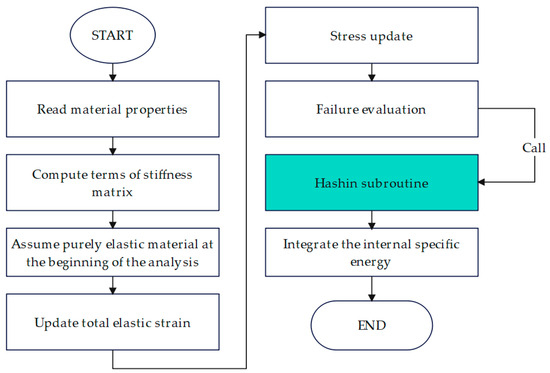 START

Read material properties

Compute terms of stiffness matrix

Assume purely elastic material at the beginning of the analysis

Update total elastic strain

Stress update

Failure evaluation

Call

Hashin subroutine

Integrate the internal specific energy

END